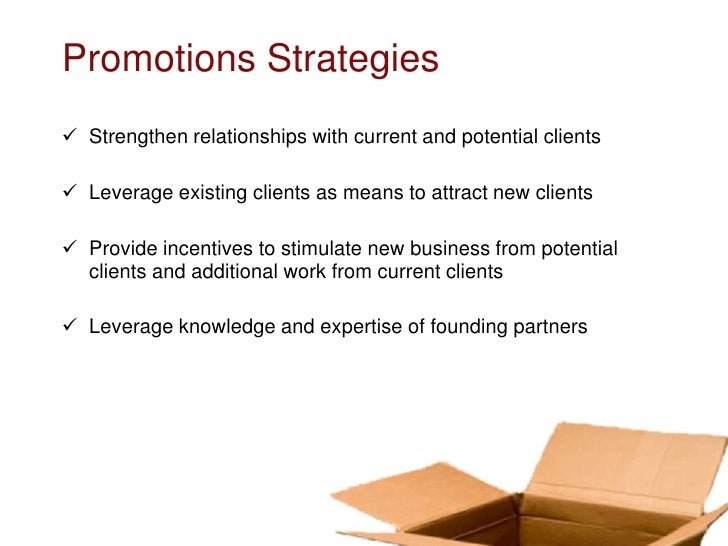 Promotions Strategies

✓ Strengthen relationships with current and potential clients

✓ Leverage existing clients as means to attract new clients

✓ Provide incentives to stimulate new business from potential clients and additional work from current clients

✓ Leverage knowledge and expertise of founding partners